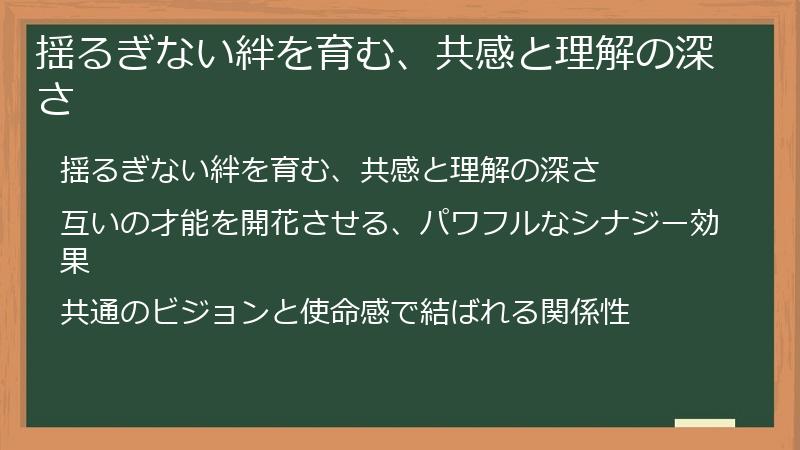 揺るぎない絆を育む、共感と理解の深さ

揺るぎない絆を育む、共感と理解の深さ

互いの才能を開花させる、パワフルなシナジー効果

共通のビジョンと使命感で結ばれる関係性